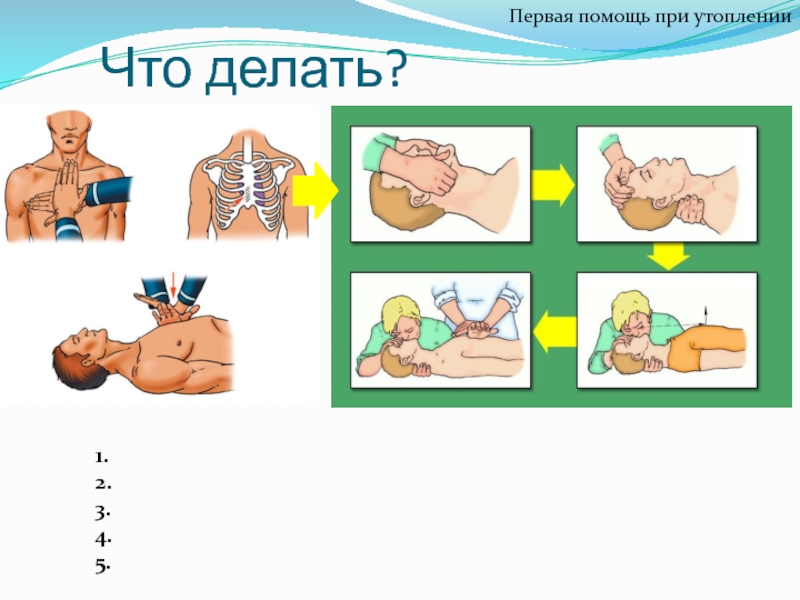 Первая помощь при утоплении

Что делать?

1.
2.
3.
4.
5.